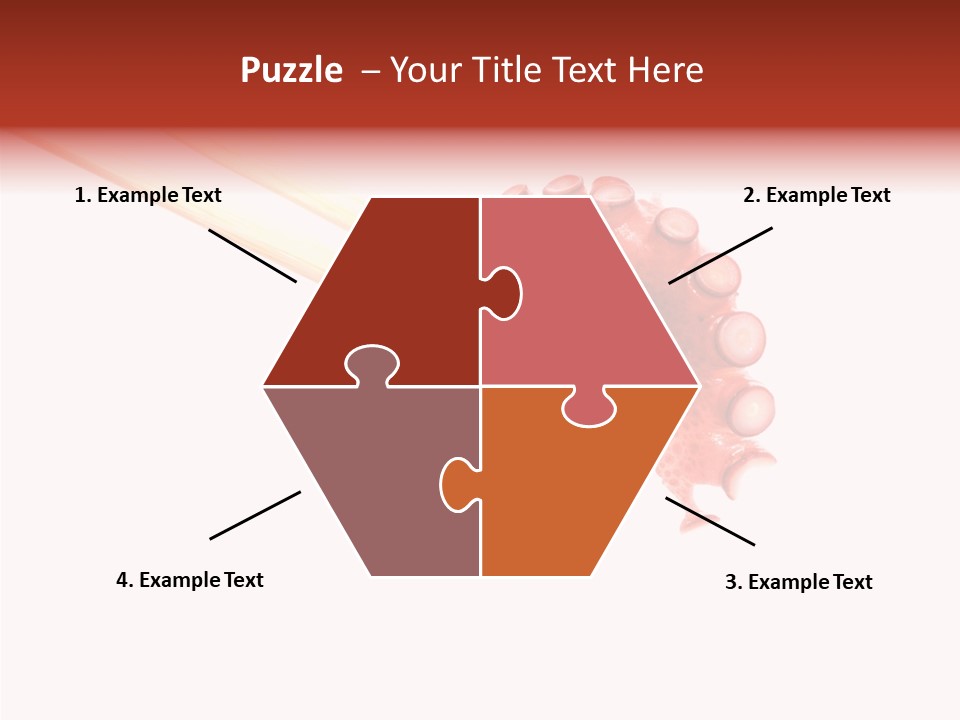 Puzzle – Your Title Text Here

1. Example Text

2. Example Text

4. Example Text

3. Example Text